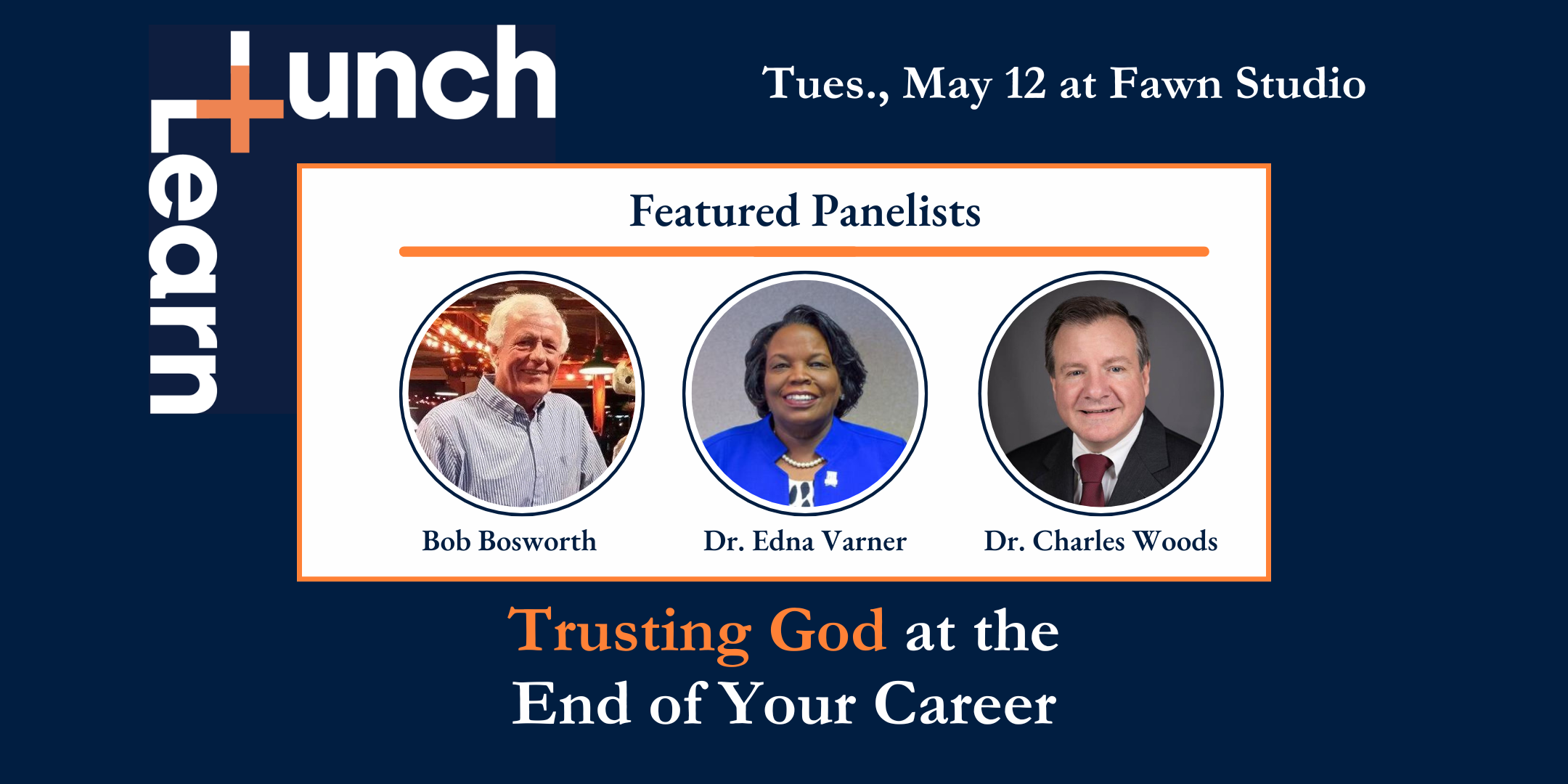 Lunch + Learn

Tues., May 12 at Fawn Studio

Featured Panelists

Bob Bosworth

Dr. Edna Varner

Dr. Charles Woods

Trusting God at the End of Your Career